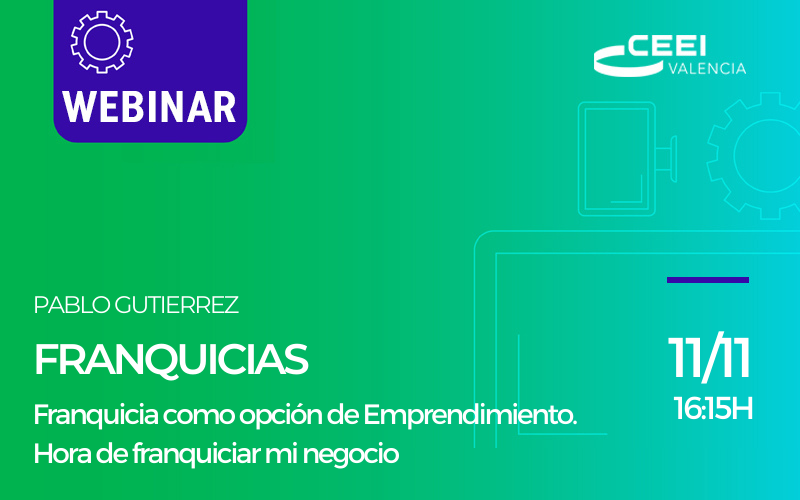 WEBINAR

CEEI VALENCIA

PABLO GUTIERREZ

FRANQUICIAS

Franquicia como opción de Emprendimiento. Hora de franquiciar mi negocio

11/11
16:15H